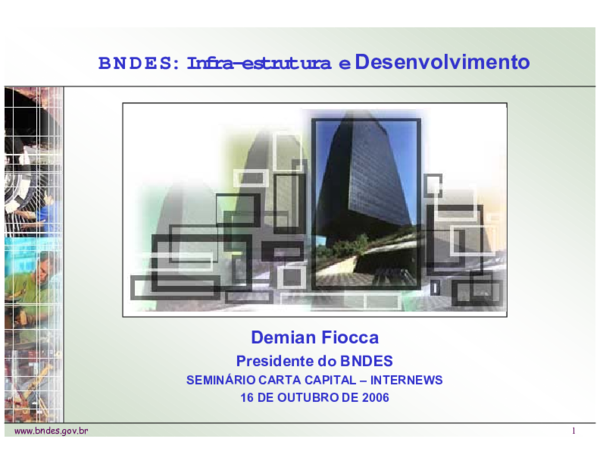 BNDES: Infra-estrutura e Desenvolvimento

Demian Fiocca
Presidente do BNDES
SEMINÁRIO CARTA CAPITAL – INTERNEWS
16 DE OUTUBRO DE 2006

www.bndes.gov.br

1